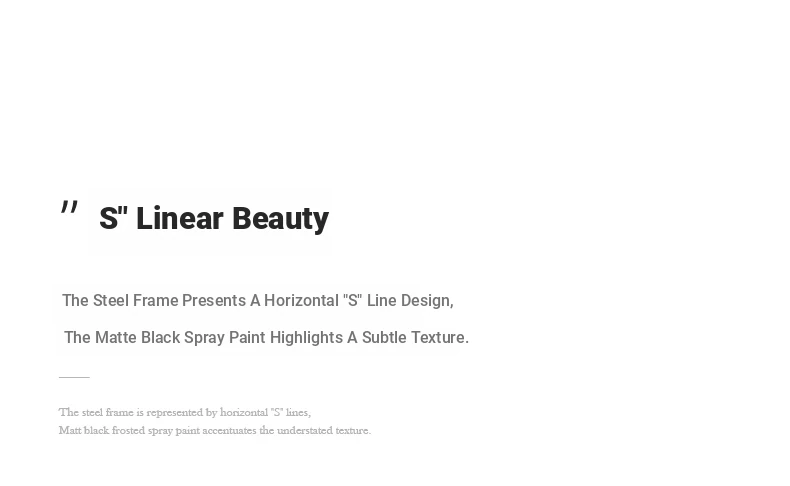 " S" Linear Beauty

The Steel Frame Presents A Horizontal "S" Line Design,

The Matte Black Spray Paint Highlights A Subtle Texture.

The steel frame is represented by horizontal "S" lines,
Matt black frosted spray paint accentuates the understated texture.